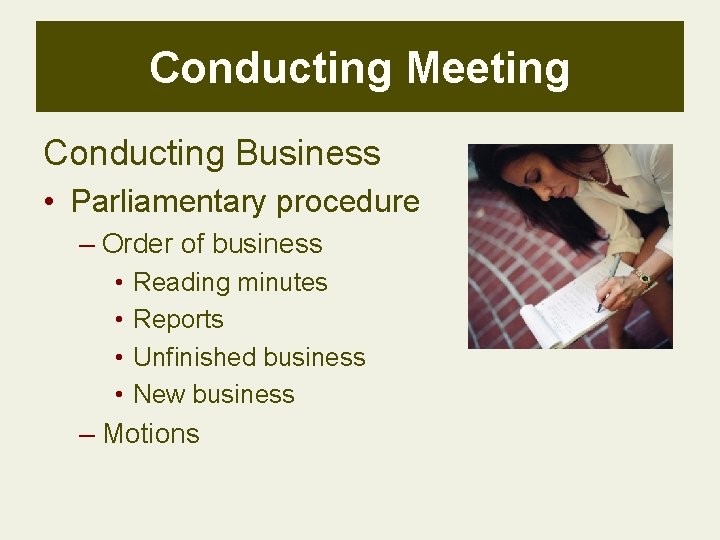 Conducting Meeting

Conducting Business

• Parliamentary procedure

– Order of business

• Reading minutes

• Reports

• Unfinished business

• New business

– Motions